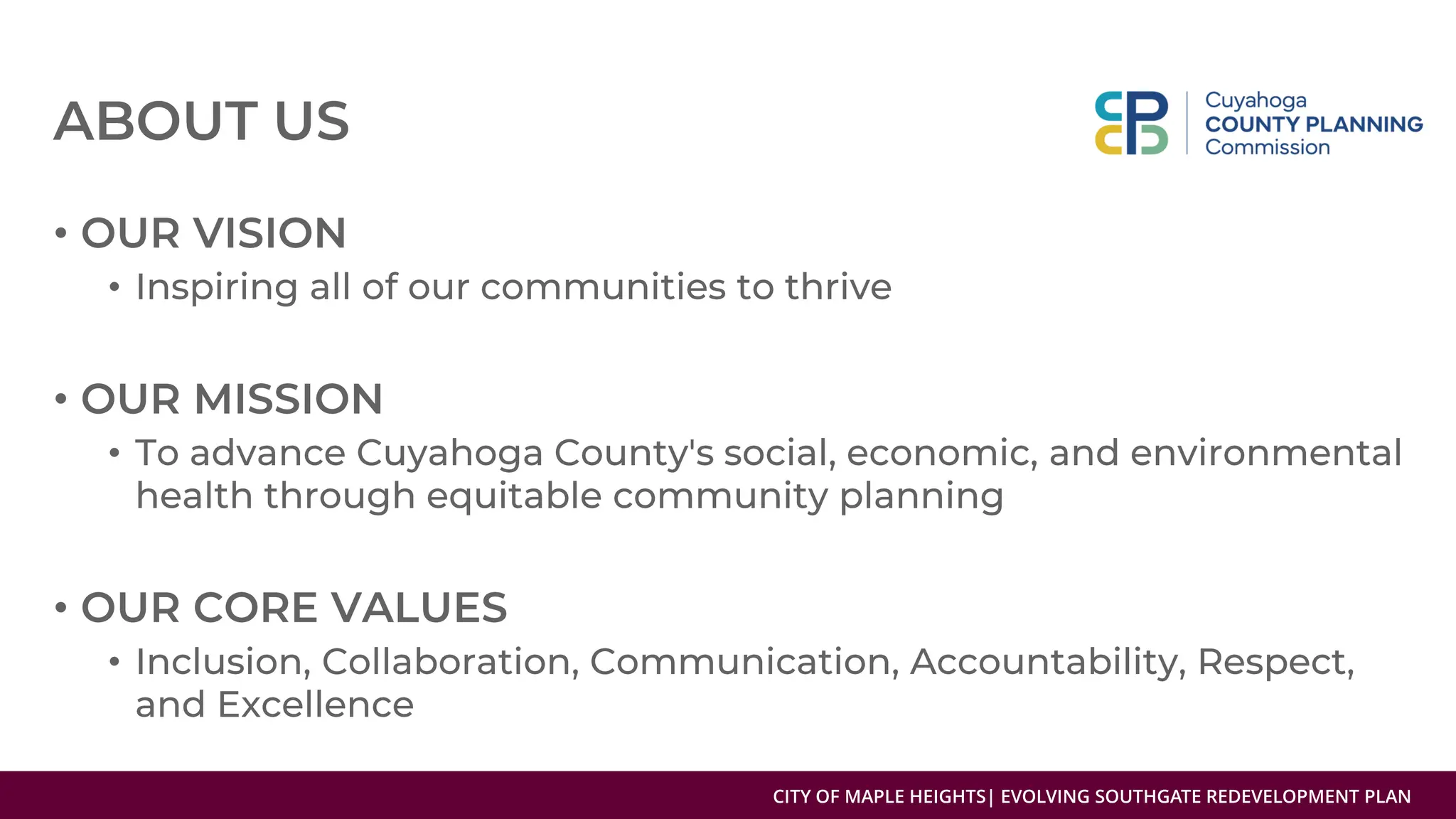 ABOUT US

Cuyahoga
COUNTY PLANNING
Commission

• OUR VISION
• Inspiring all of our communities to thrive

• OUR MISSION
• To advance Cuyahoga County's social, economic, and environmental health through equitable community planning

• OUR CORE VALUES
• Inclusion, Collaboration, Communication, Accountability, Respect, and Excellence

CITY OF MAPLE HEIGHTS| EVOLVING SOUTHGATE REDEVELOPMENT PLAN